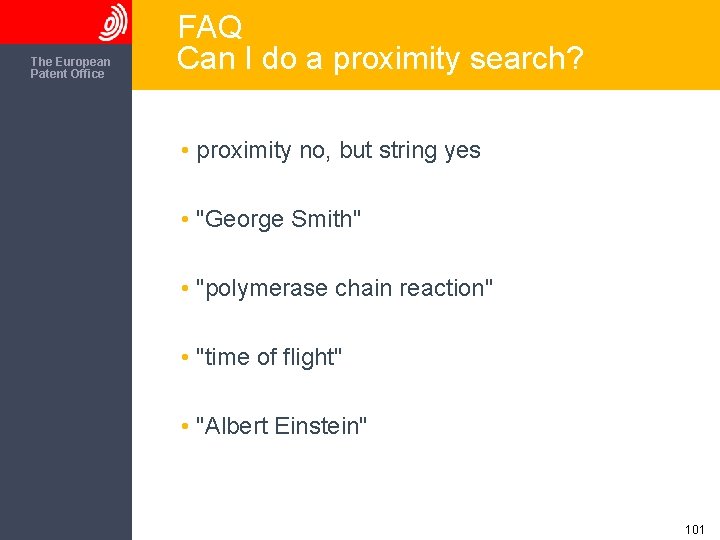 The European Patent Office

FAQ
Can I do a proximity search?

• proximity no, but string yes

• "George Smith"

• "polymerase chain reaction"

• "time of flight"

• "Albert Einstein"

101